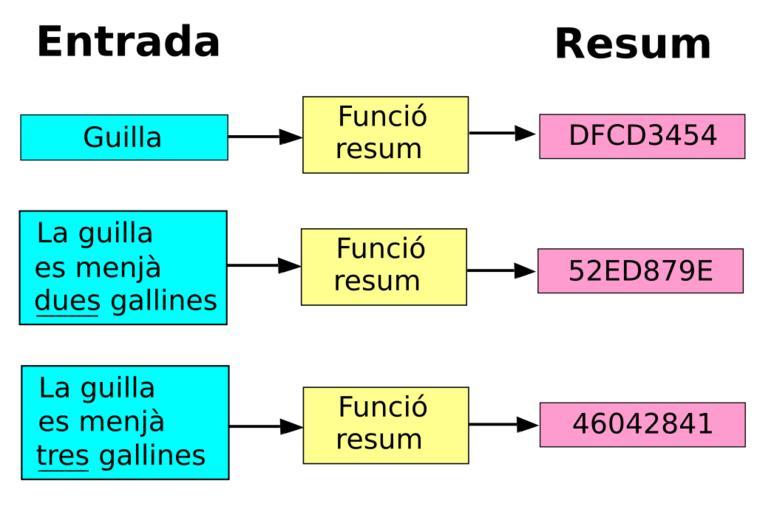 Entrada

Resum

Guilla

Funció resum

DFCD3454

La guilla es menjà dues gallines

Funció resum

52ED879E

La guilla es menjà tres gallines

Funció resum

46042841